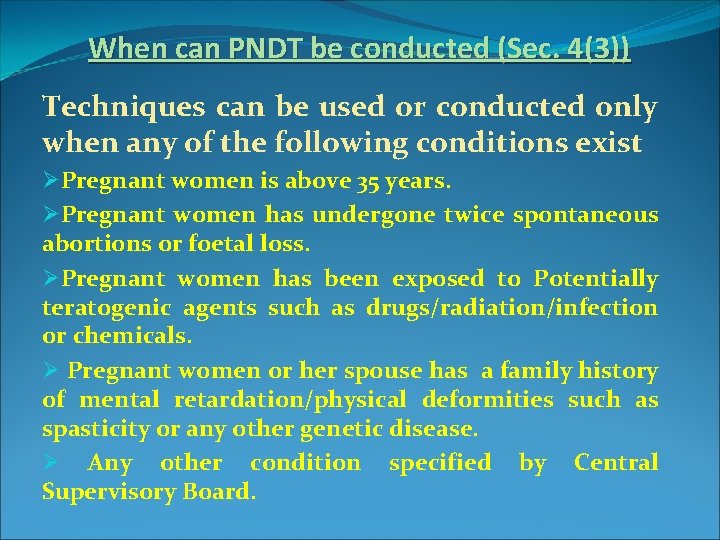 When can PNDT be conducted (Sec. 4(3))

Techniques can be used or conducted only when any of the following conditions exist

➢Pregnant women is above 35 years.

➢Pregnant women has undergone twice spontaneous abortions or foetal loss.

➢Pregnant women has been exposed to Potentially teratogenic agents such as drugs/radiation/infection or chemicals.

➢ Pregnant women or her spouse has a family history of mental retardation/physical deformities such as spasticity or any other genetic disease.

➢ Any other condition specified by Central Supervisory Board.